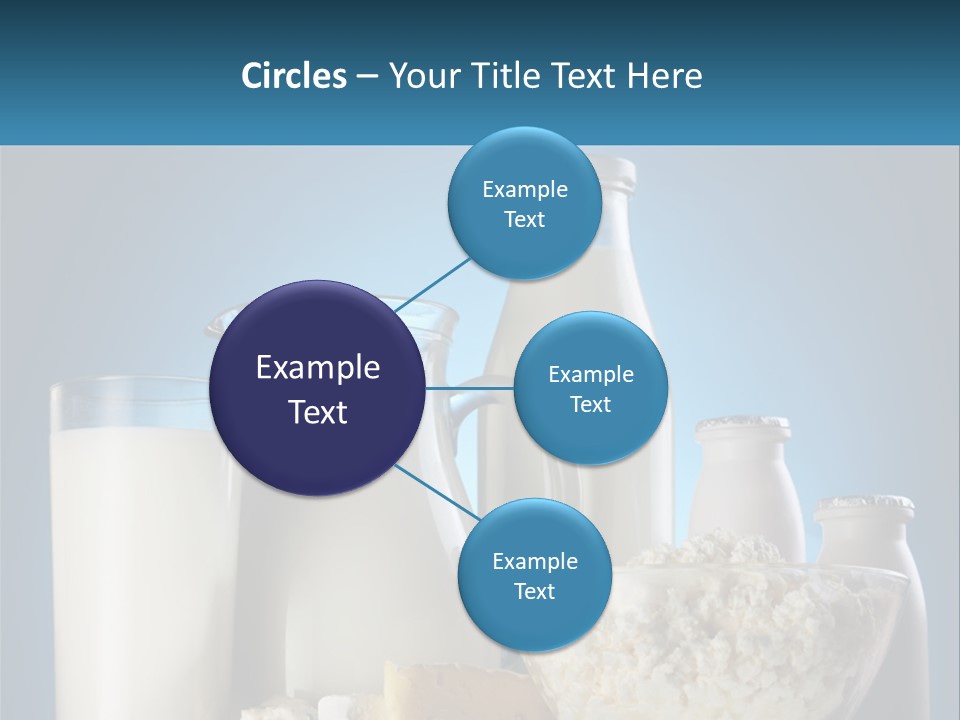 Circles – Your Title Text Here

Example Text

Example Text

Example Text

Example Text